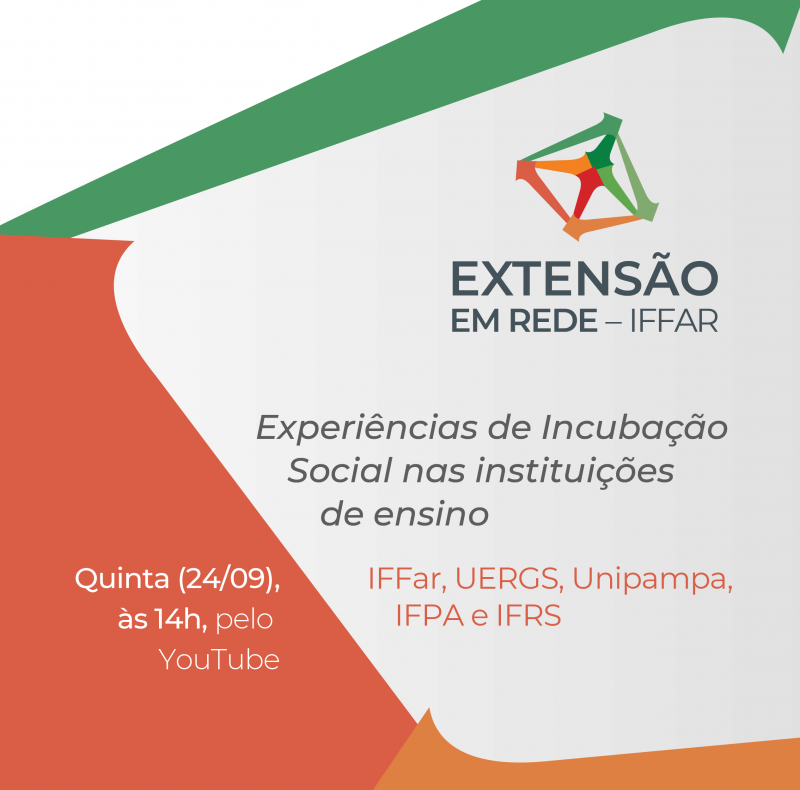 EXTENSÃO
EM REDE – IFFAR

Experiências de Incubação Social nas instituições de ensino

Quinta (24/09), às 14h, pelo YouTube

IFFar, UERGS, Unipampa, IFPA e IFRS